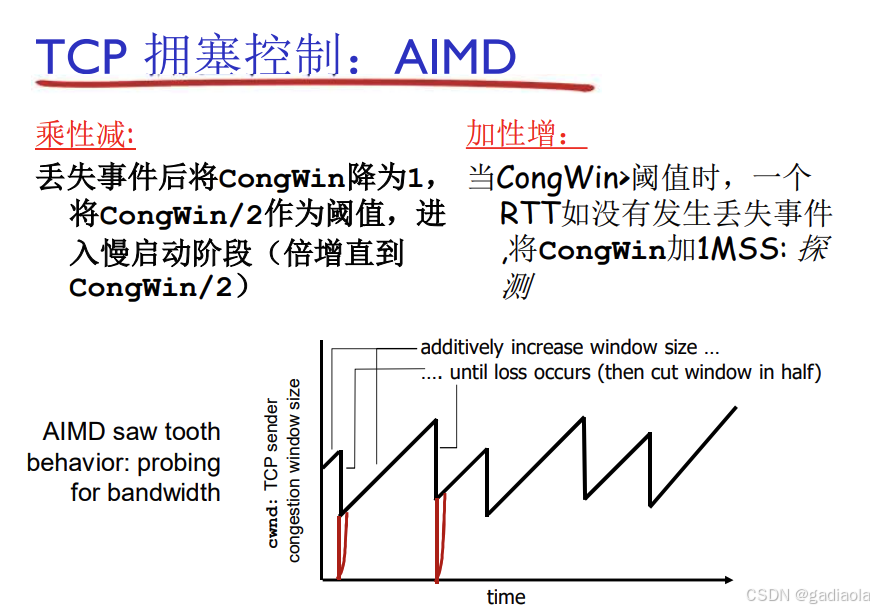 TCP 拥塞控制：AIMD

乘性减:
丢失事件后将CongWin降为1，将CongWin/2作为阈值，进入慢启动阶段（倍增直到CongWin/2）

加性增：
当CongWin>阈值时，一个RTT如没有发生丢失事件,将CongWin加1MSS: 探测

additively increase window size …
…. until loss occurs (then cut window in half)

AIMD saw tooth behavior: probing for bandwidth

cwnd: TCP sender congestion window size

time

CSDN @gadiaola